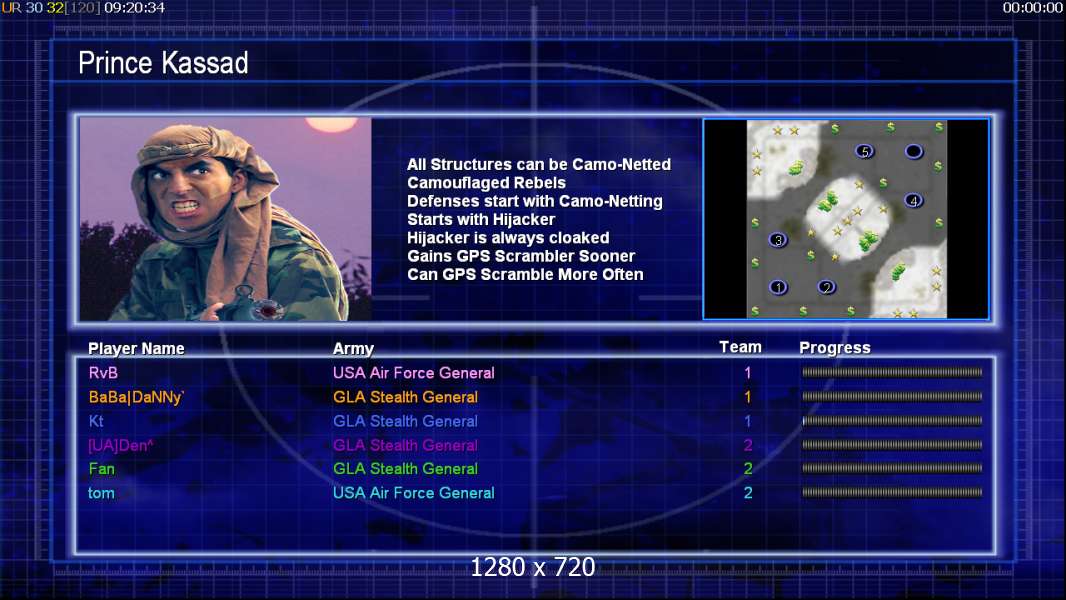 UR 30 32[120] 09:20:34

00:00:00

Prince Kassad

All Structures can be Camo-Netted
Camouflaged Rebels
Defenses start with Camo-Netting
Starts with Hijacker
Hijacker is always cloaked
Gains GPS Scrambler Sooner
Can GPS Scramble More Often

5
4
3
1
2

| Player Name | Army | Team | Progress |
|---|---|---|---|
| RvB | USA Air Force General | 1 | |
| BaBa\|DaNNy` | GLA Stealth General | 1 | |
| Kt | GLA Stealth General | 1 | |
| [UA]Den^ | GLA Stealth General | 2 | |
| Fan | GLA Stealth General | 2 | |
| tom | USA Air Force General | 2 | |

1280 x 720